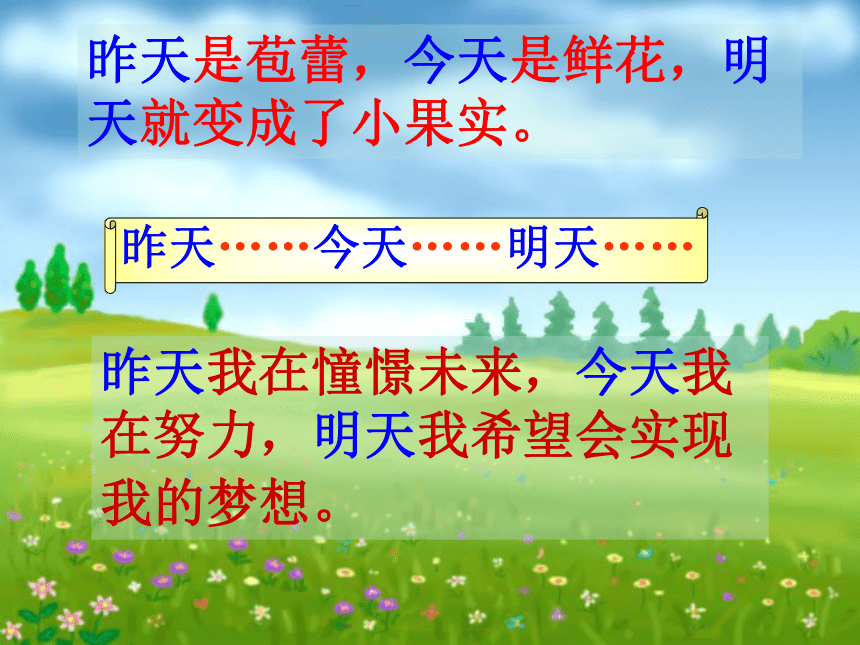 昨天是苞蕾，今天是鲜花，明天就变成了小果实。

昨天……今天……明天……

昨天我在憧憬未来，今天我在努力，明天我希望会实现我的梦想。